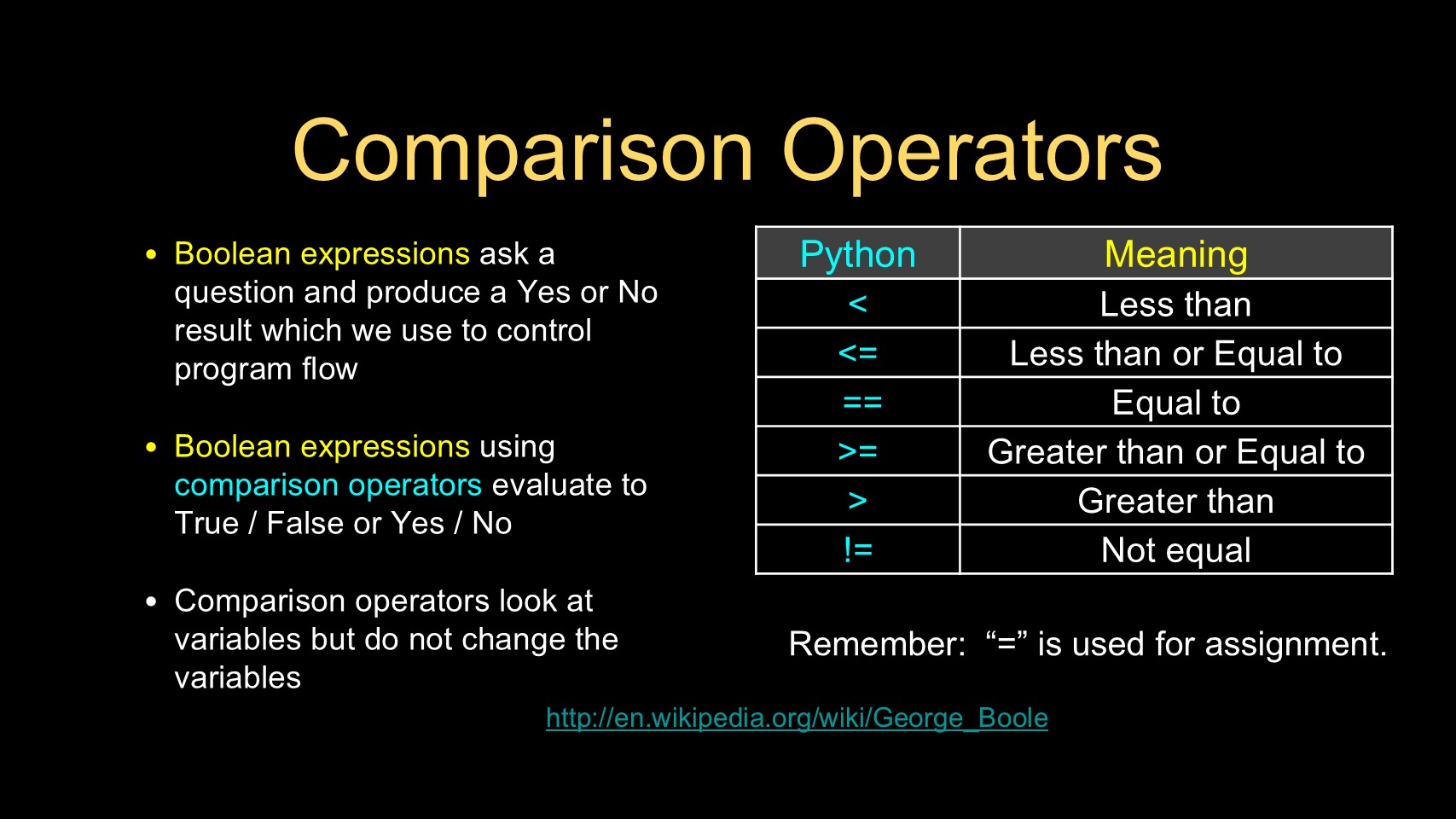 Comparison Operators

• Boolean expressions ask a question and produce a Yes or No result which we use to control program flow

• Boolean expressions using comparison operators evaluate to True / False or Yes / No

• Comparison operators look at variables but do not change the variables

| Python | Meaning |
|---|---|
| < | Less than |
| <= | Less than or Equal to |
| == | Equal to |
| >= | Greater than or Equal to |
| > | Greater than |
| != | Not equal |

Remember: “=” is used for assignment.

http://en.wikipedia.org/wiki/George_Boole